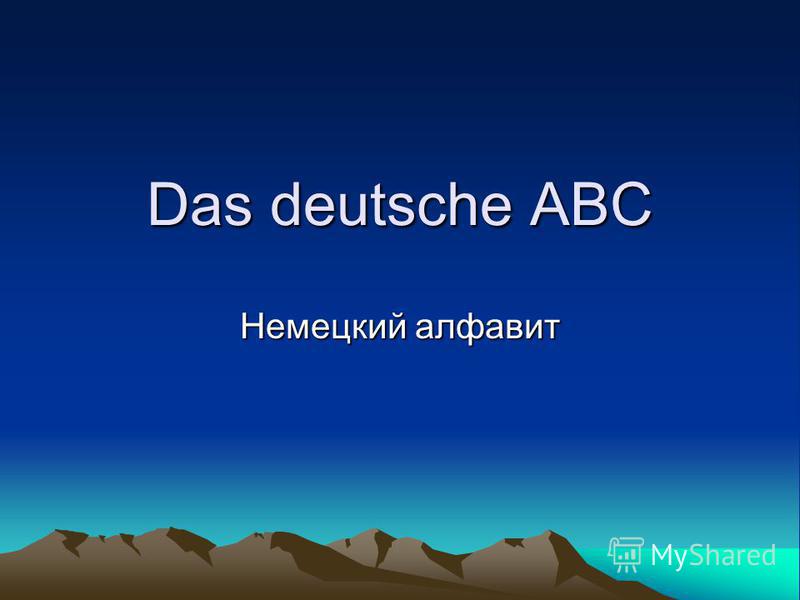 Das deutsche ABC

Немецкий алфавит

MyShared